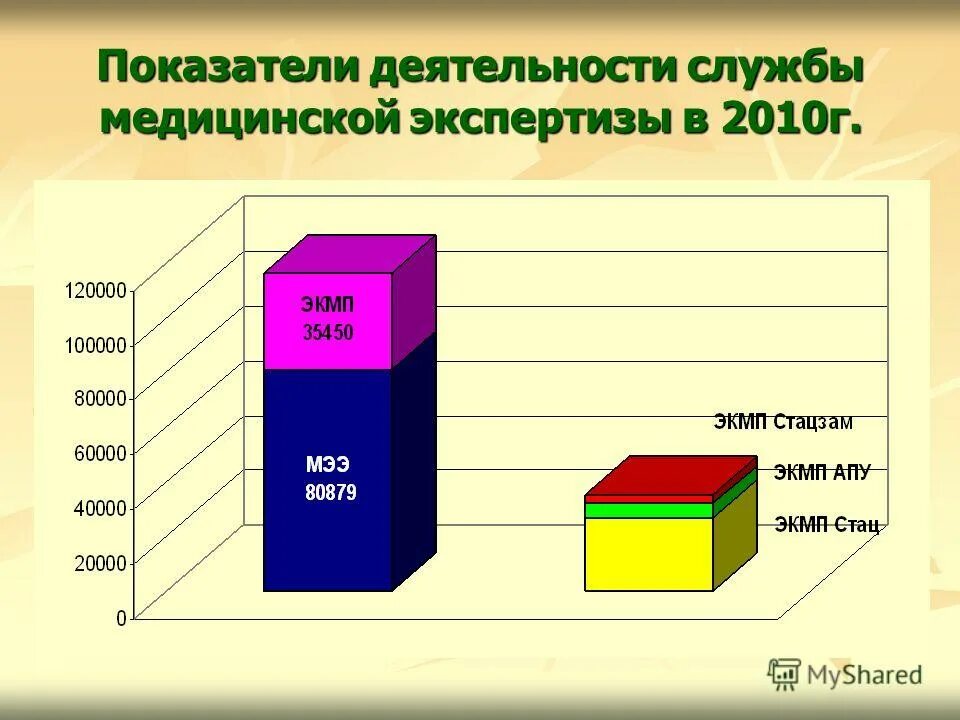 Показатели деятельности службы медицинской экспертизы в 2010г.

120000
100000
80000
60000
40000
20000
0

ЭКМП
35450

МЭЭ
80879

ЭКМП Стацзам
ЭКМП АПУ
ЭКМП Стац

MyShared